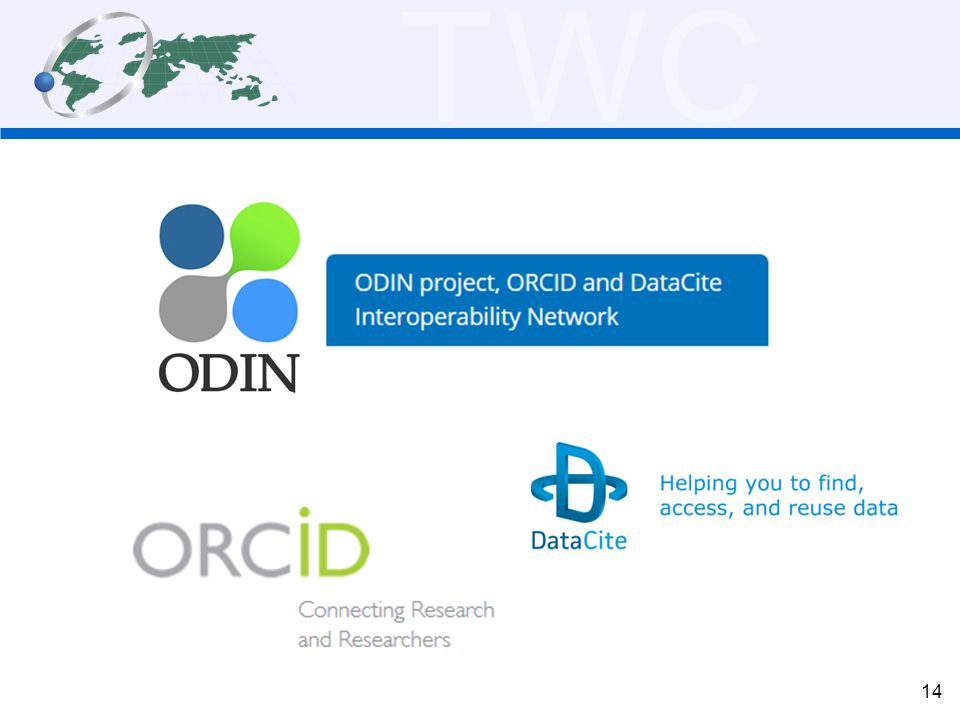 TWC

ODIN

ODIN project, ORCID and DataCite Interoperability Network

DataCite

Helping you to find, access, and reuse data

ORCID

Connecting Research and Researchers

14